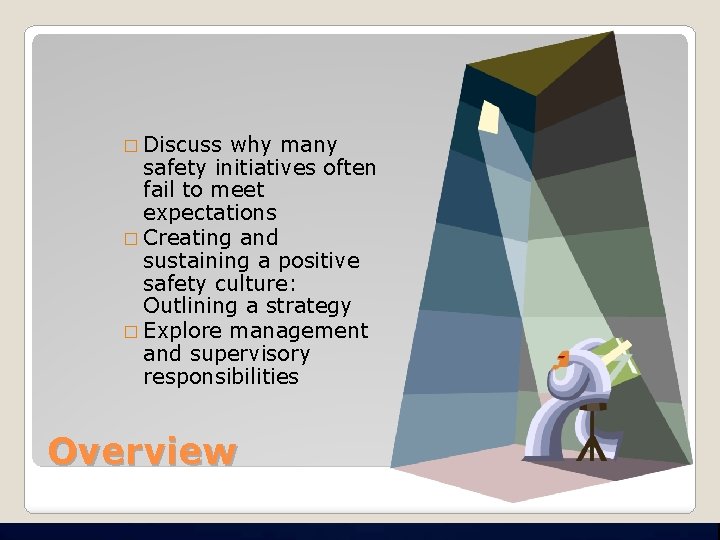 □ Discuss why many safety initiatives often fail to meet expectations
□ Creating and sustaining a positive safety culture: Outlining a strategy
□ Explore management and supervisory responsibilities

Overview